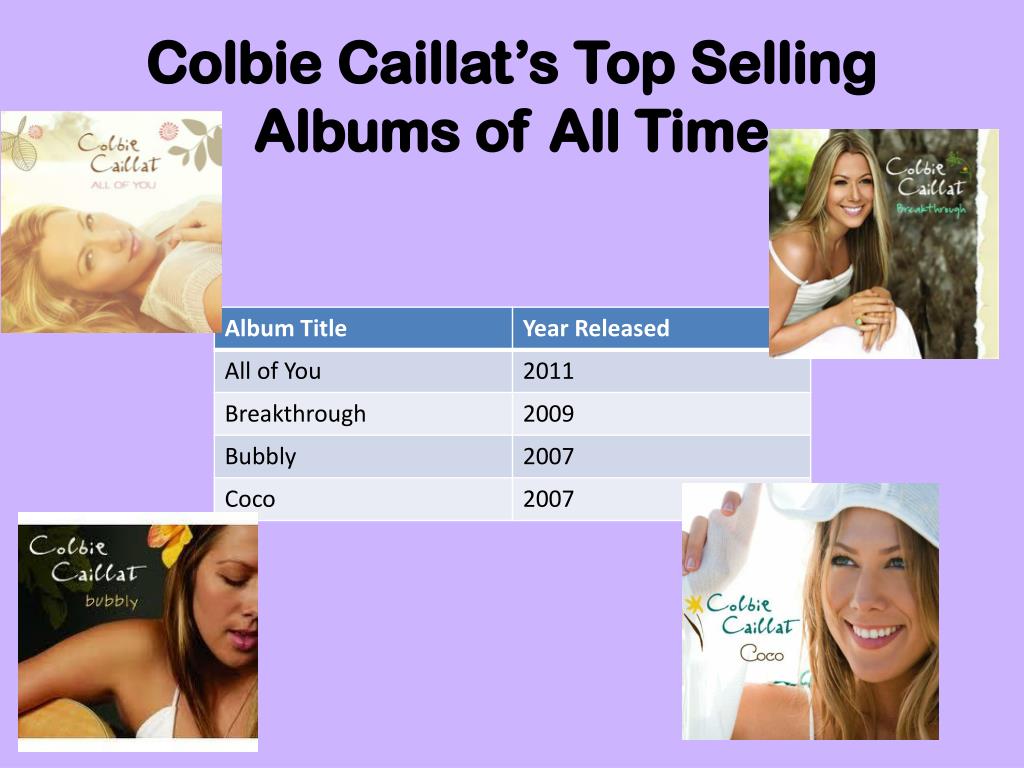 Colbie Caillat's Top Selling Albums of All Time

Colbie Caillat
ALL OF YOU

Colbie Caillat
Breakthrough

| Album Title | Year Released |
|---|---|
| All of You | 2011 |
| Breakthrough | 2009 |
| Bubbly | 2007 |
| Coco | 2007 |

Colbie Caillat
bubbly

Colbie Caillat
Coco